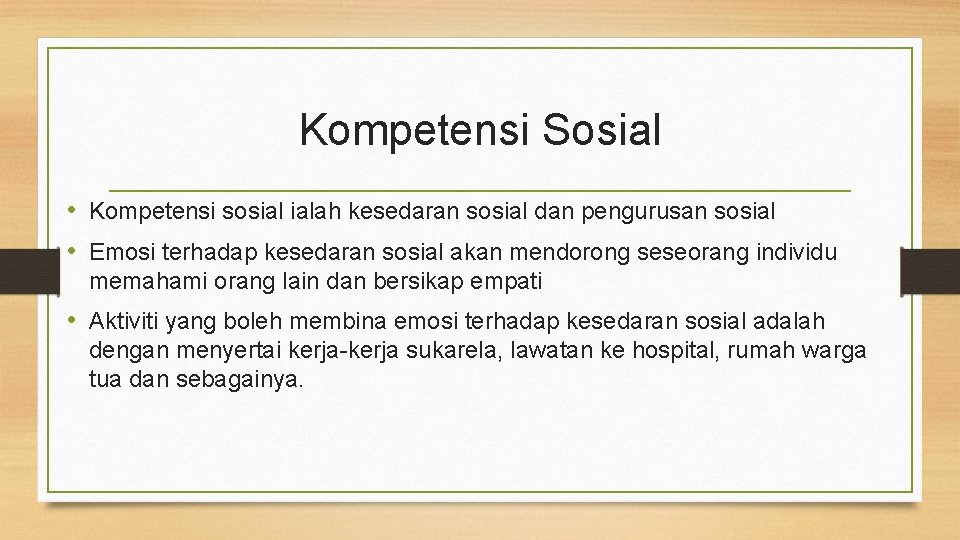 Kompetensi Sosial

• Kompetensi sosial ialah kesedaran sosial dan pengurusan sosial

• Emosi terhadap kesedaran sosial akan mendorong seseorang individu memahami orang lain dan bersikap empati

• Aktiviti yang boleh membina emosi terhadap kesedaran sosial adalah dengan menyertai kerja-kerja sukarela, lawatan ke hospital, rumah warga tua dan sebagainya.